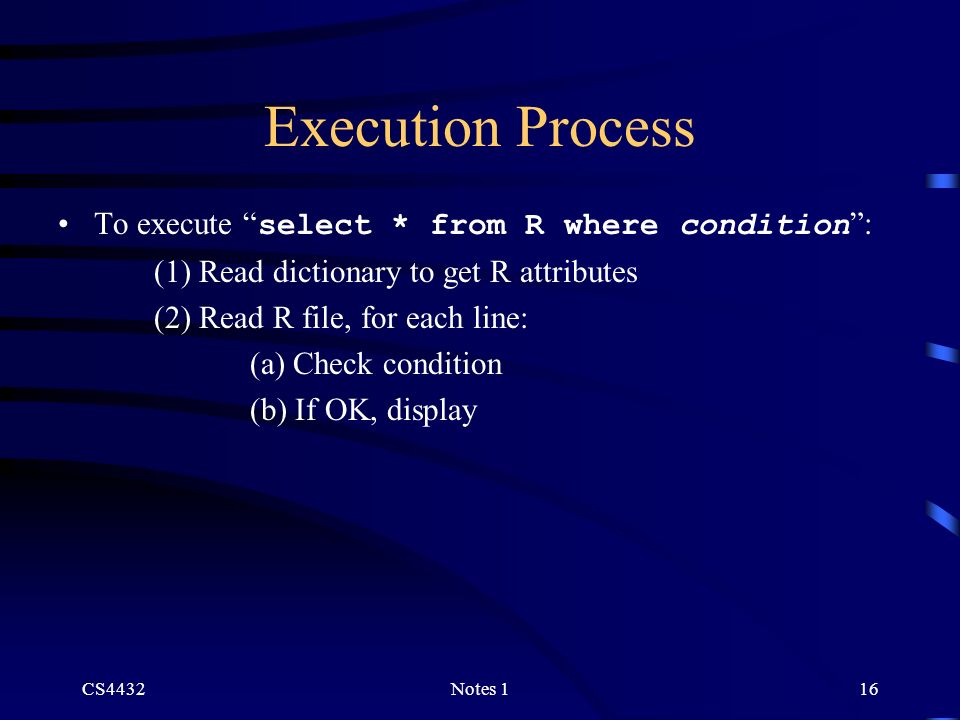 Execution Process

• To execute “select * from R where condition”:

(1) Read dictionary to get R attributes

(2) Read R file, for each line:

(a) Check condition

(b) If OK, display

CS4432 Notes 1 16